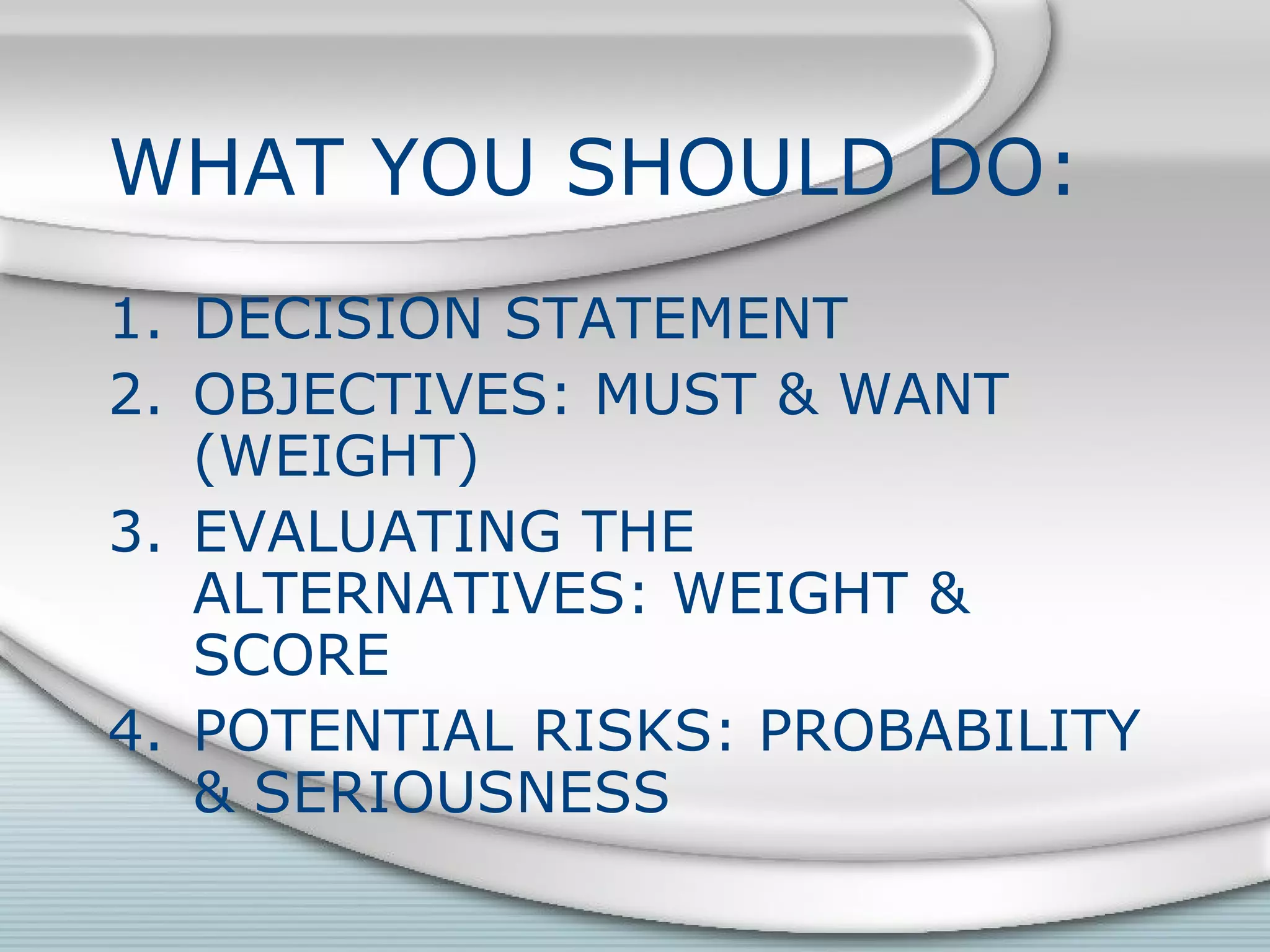 WHAT YOU SHOULD DO:

1. DECISION STATEMENT
2. OBJECTIVES: MUST & WANT (WEIGHT)
3. EVALUATING THE ALTERNATIVES: WEIGHT & SCORE
4. POTENTIAL RISKS: PROBABILITY & SERIOUSNESS